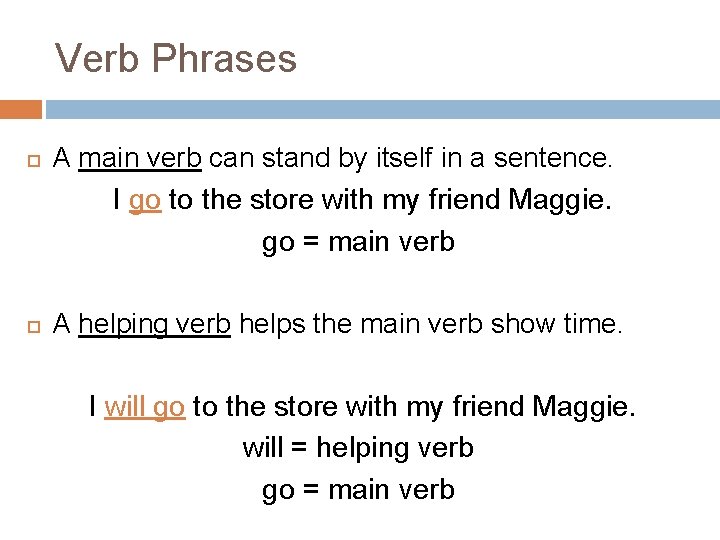 Verb Phrases

A main verb can stand by itself in a sentence.

I go to the store with my friend Maggie.

go = main verb

A helping verb helps the main verb show time.

I will go to the store with my friend Maggie.

will = helping verb

go = main verb